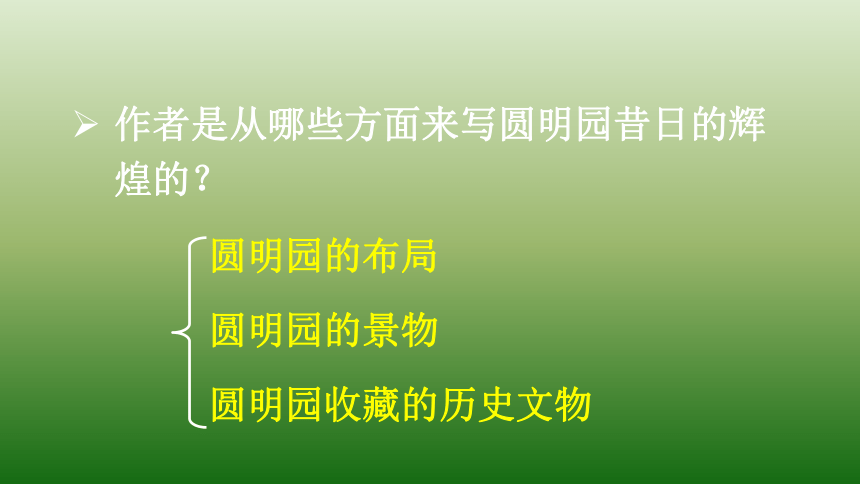 ➢ 作者是从哪些方面来写圆明园昔日的辉煌的？

圆明园的布局
圆明园的景物
圆明园收藏的历史文物